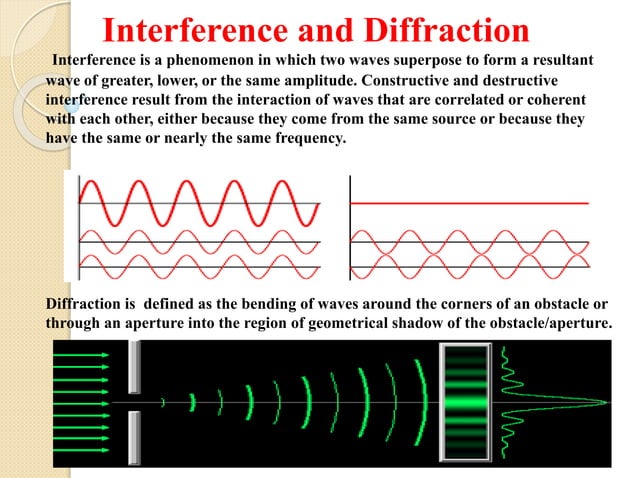 Interference and Diffraction

Interference is a phenomenon in which two waves superpose to form a resultant wave of greater, lower, or the same amplitude. Constructive and destructive interference result from the interaction of waves that are correlated or coherent with each other, either because they come from the same source or because they have the same or nearly the same frequency.

Diffraction is defined as the bending of waves around the corners of an obstacle or through an aperture into the region of geometrical shadow of the obstacle/aperture.